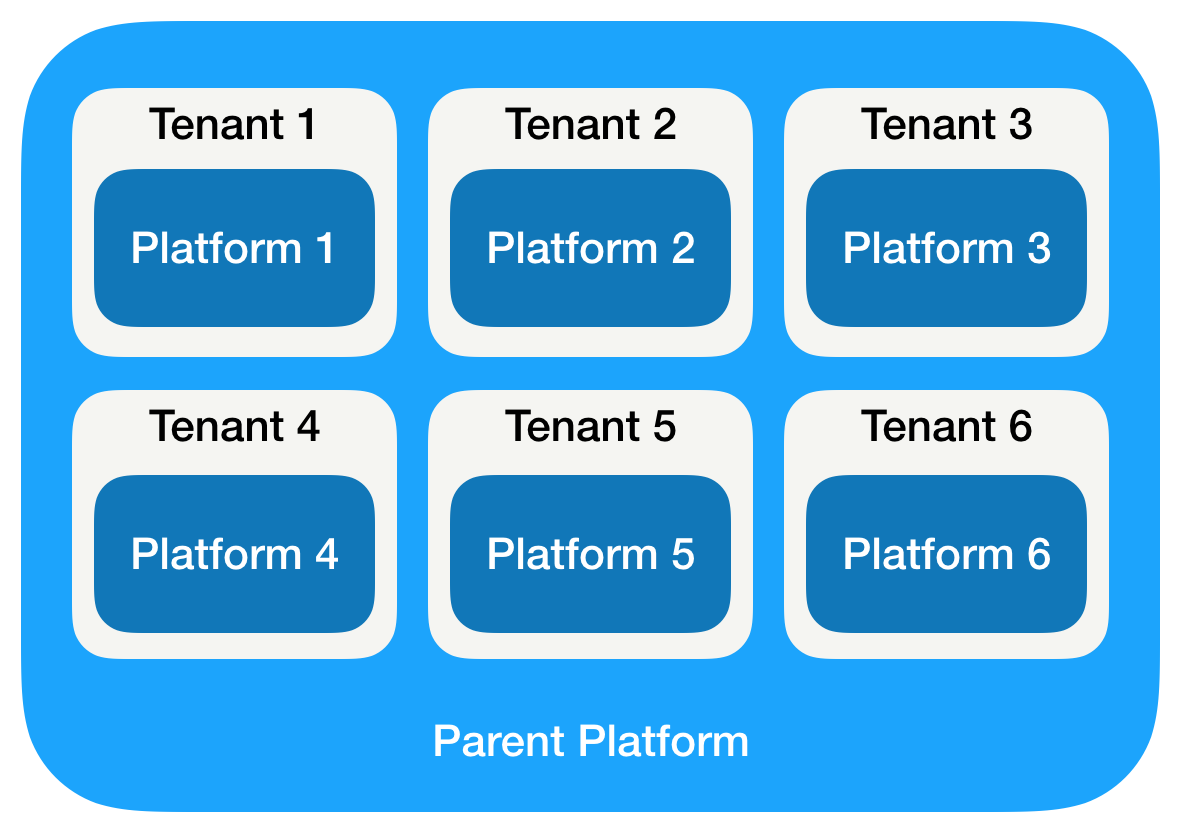 Tenant 1

Platform 1

Tenant 2

Platform 2

Tenant 3

Platform 3

Tenant 4

Platform 4

Tenant 5

Platform 5

Tenant 6

Platform 6

Parent Platform